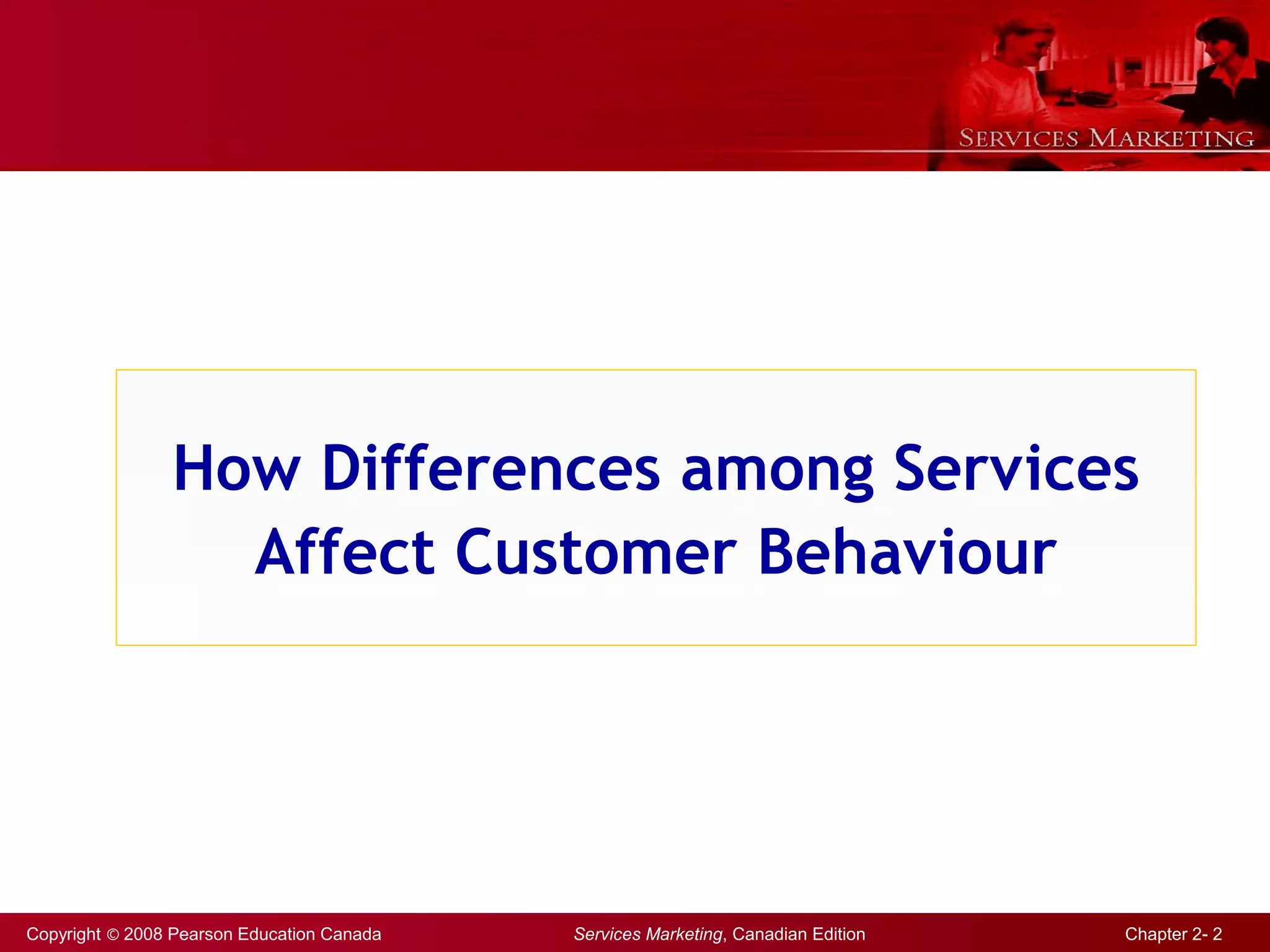 SERVICES MARKETING

How Differences among Services Affect Customer Behaviour

Copyright © 2008 Pearson Education Canada Services Marketing, Canadian Edition Chapter 2- 2